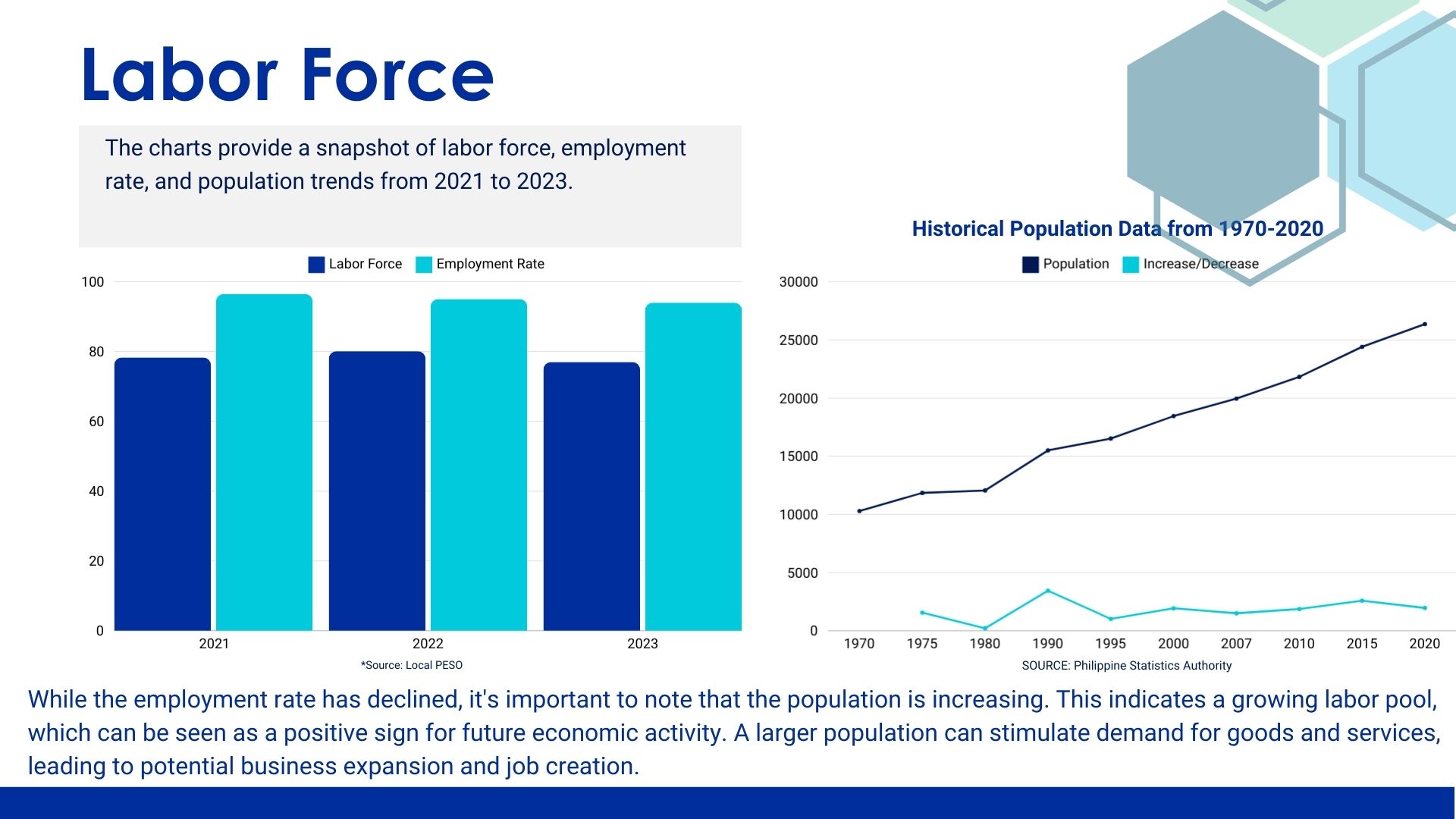 Labor Force

The charts provide a snapshot of labor force, employment rate, and population trends from 2021 to 2023.

Labor Force Employment Rate

100
80
60
40
20
0

2021 2022 2023

*Source: Local PESO

Historical Population Data from 1970-2020

Population Increase/Decrease

30000
25000
20000
15000
10000
5000
0

1970 1975 1980 1990 1995 2000 2007 2010 2015 2020

SOURCE: Philippine Statistics Authority

While the employment rate has declined, it's important to note that the population is increasing. This indicates a growing labor pool, which can be seen as a positive sign for future economic activity. A larger population can stimulate demand for goods and services, leading to potential business expansion and job creation.